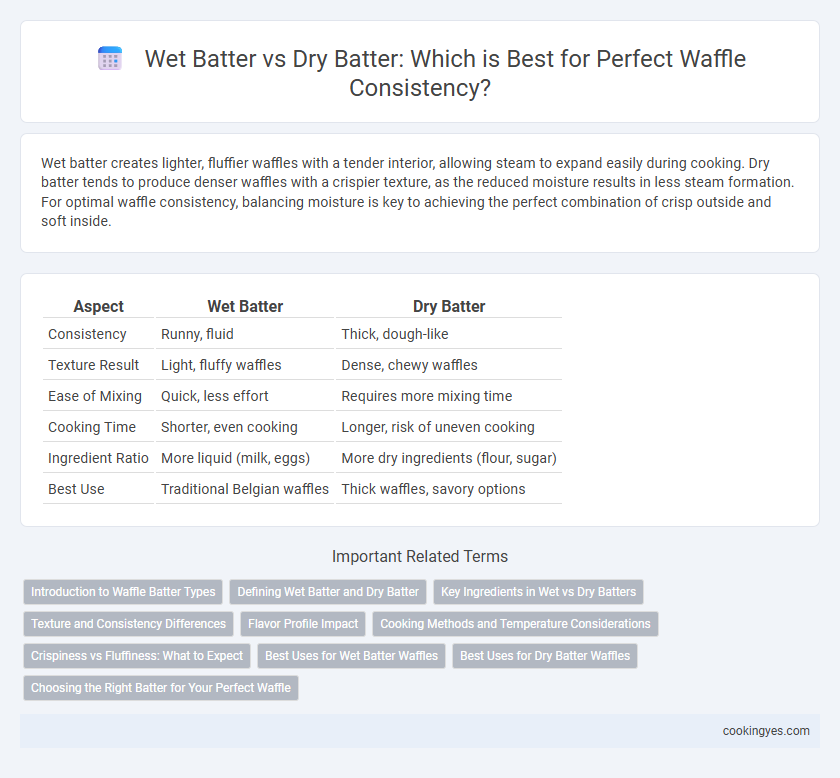 Wet Batter vs Dry Batter: Which is Best for Perfect Waffle Consistency?

Wet batter creates lighter, fluffier waffles with a tender interior, allowing steam to expand easily during cooking. Dry batter tends to produce denser waffles with a crispier texture, as the reduced moisture results in less steam formation. For optimal waffle consistency, balancing moisture is key to achieving the perfect combination of crisp outside and soft inside.

| Aspect | Wet Batter | Dry Batter |
|---|---|---|
| Consistency | Runny, fluid | Thick, dough-like |
| Texture Result | Light, fluffy waffles | Dense, chewy waffles |
| Ease of Mixing | Quick, less effort | Requires more mixing time |
| Cooking Time | Shorter, even cooking | Longer, risk of uneven cooking |
| Ingredient Ratio | More liquid (milk, eggs) | More dry ingredients (flour, sugar) |
| Best Use | Traditional Belgian waffles | Thick waffles, savory options |

Important Related Terms

Introduction to Waffle Batter Types
Defining Wet Batter and Dry Batter
Key Ingredients in Wet vs Dry Batters
Texture and Consistency Differences
Flavor Profile Impact
Cooking Methods and Temperature Considerations
Crispiness vs Fluffiness: What to Expect
Best Uses for Wet Batter Waffles
Best Uses for Dry Batter Waffles
Choosing the Right Batter for Your Perfect Waffle

cookingyes.com